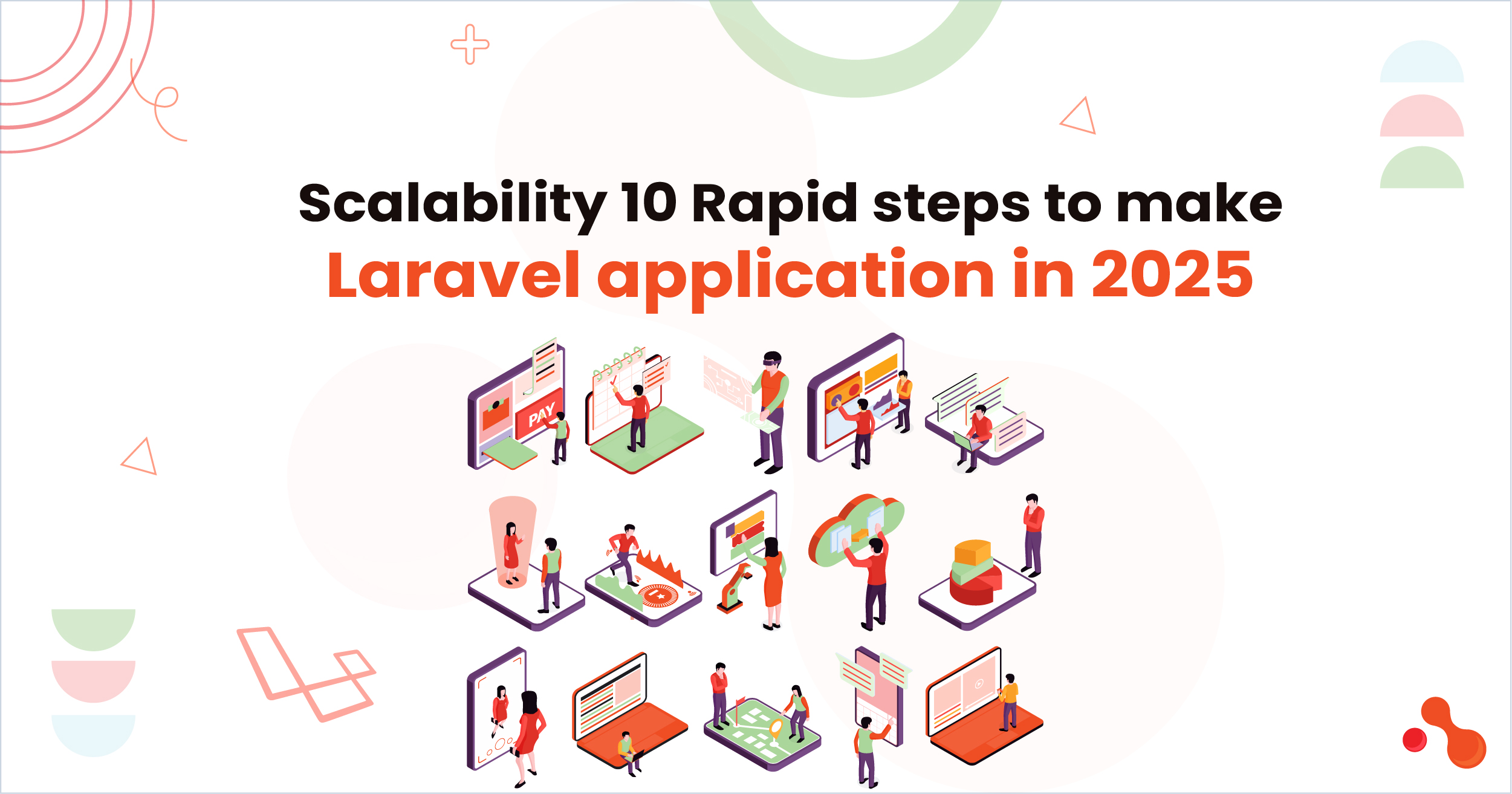 Scalability 10 Rapid steps to make
Laravel application in 2025

PAY